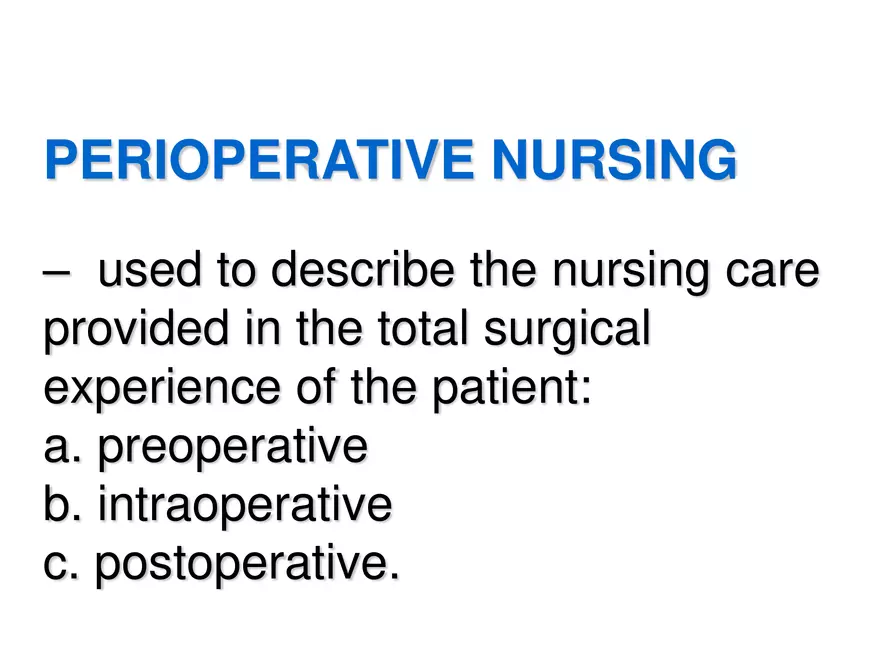 PERIOPERATIVE NURSING

– used to describe the nursing care provided in the total surgical experience of the patient:
a. preoperative
b. intraoperative
c. postoperative.